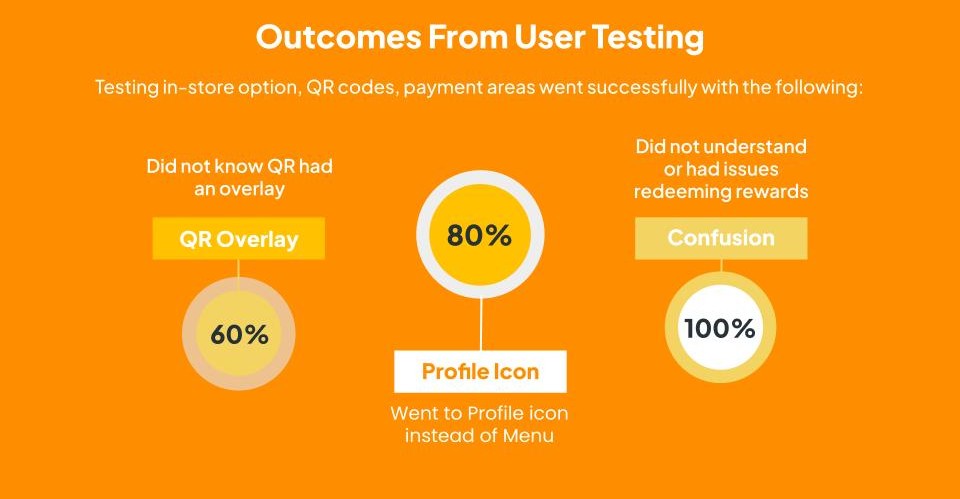 Outcomes From User Testing

Testing in-store option, QR codes, payment areas went successfully with the following:

Did not know QR had an overlay

QR Overlay

60%

80%

Profile Icon

Went to Profile icon instead of Menu

Did not understand or had issues redeeming rewards

Confusion

100%